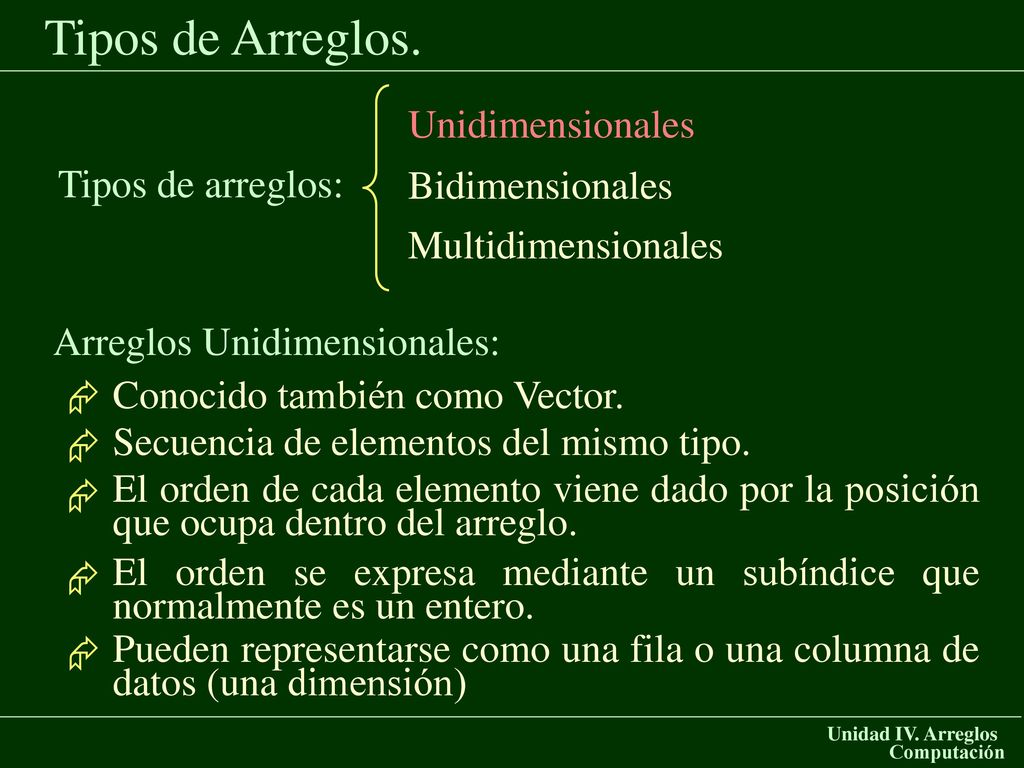 Tipos de Arreglos.

Tipos de arreglos:

Unidimensionales
Bidimensionales
Multidimensionales

Arreglos Unidimensionales:

Conocido también como Vector.

Secuencia de elementos del mismo tipo.

El orden de cada elemento viene dado por la posición que ocupa dentro del arreglo.

El orden se expresa mediante un subíndice que normalmente es un entero.

Pueden representarse como una fila o una columna de datos (una dimensión)

Unidad IV. Arreglos
Computación